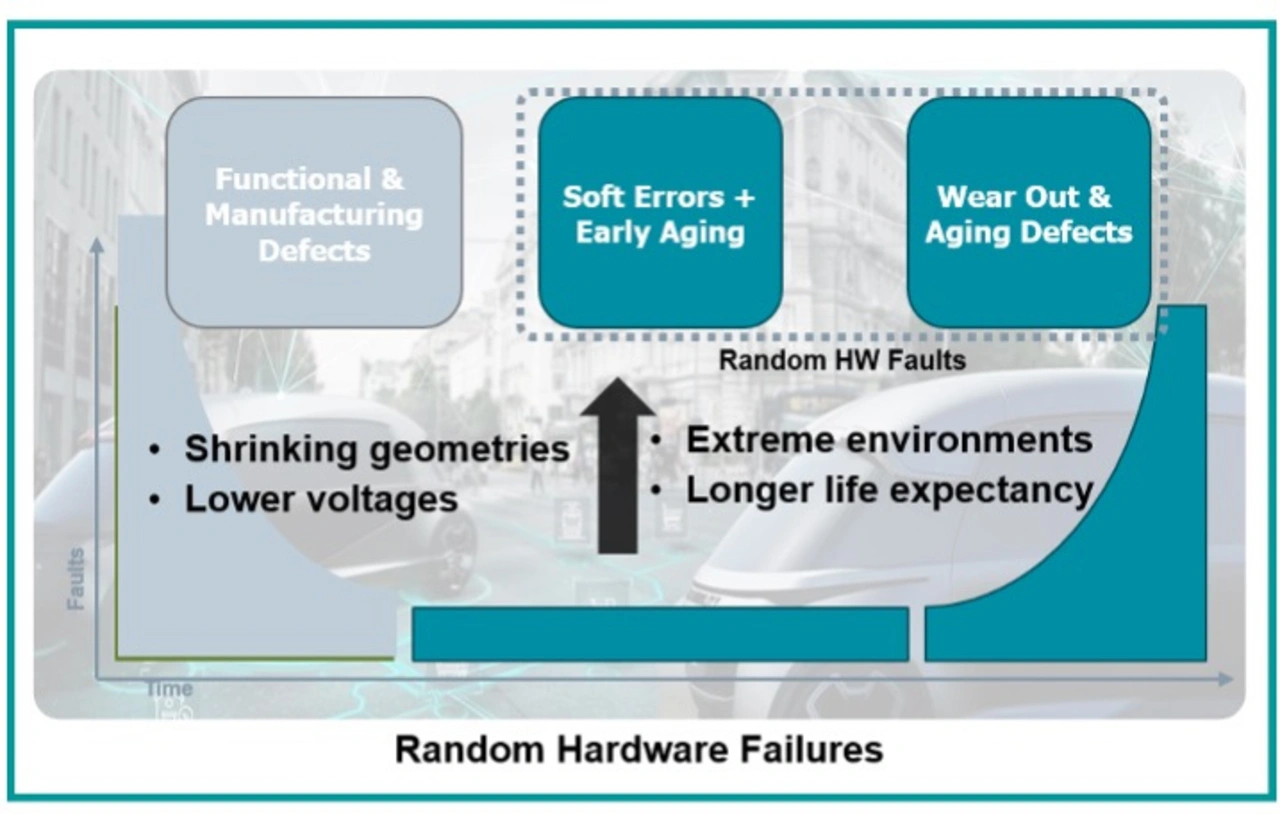 Functional & Manufacturing Defects

Soft Errors + Early Aging

Wear Out & Aging Defects

Random HW Faults

• Shrinking geometries
• Lower voltages

• Extreme environments
• Longer life expectancy

Faults

Time

Random Hardware Failures